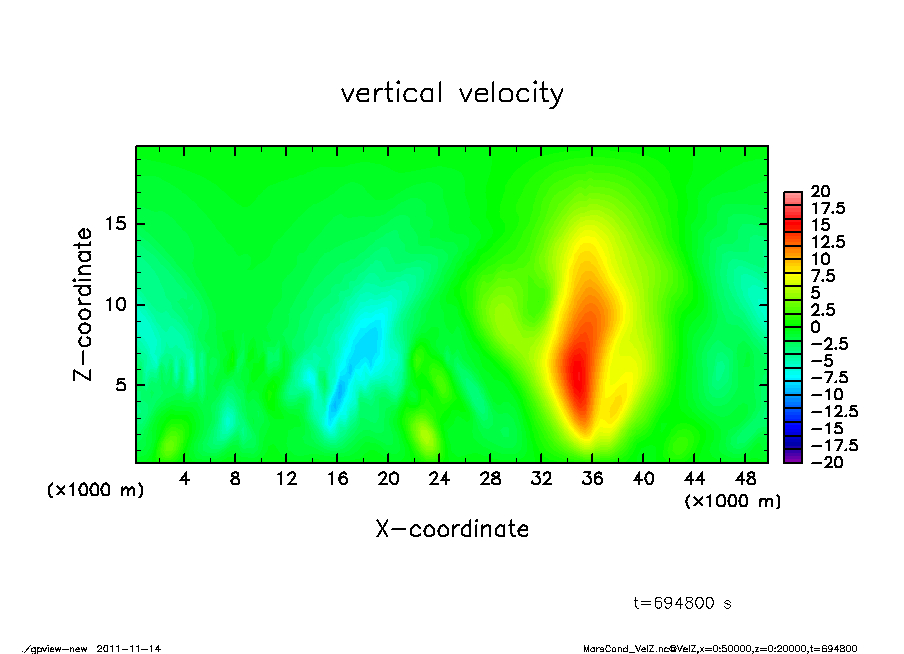 vertical velocity

Z-coordinate

15
10
5

(×1000 m)

4 8 12 16 20 24 28 32 36 40 44 48

(×1000 m)

X-coordinate

20
17.5
15
12.5
10
7.5
5
2.5
0
−2.5
−5
−7.5
−10
−12.5
−15
−17.5
−20

t=694800 s

./gpview-new 2011-11-14

MarsCond_VelZ.nc@VelZ,x=0:50000,z=0:20000,t=694800